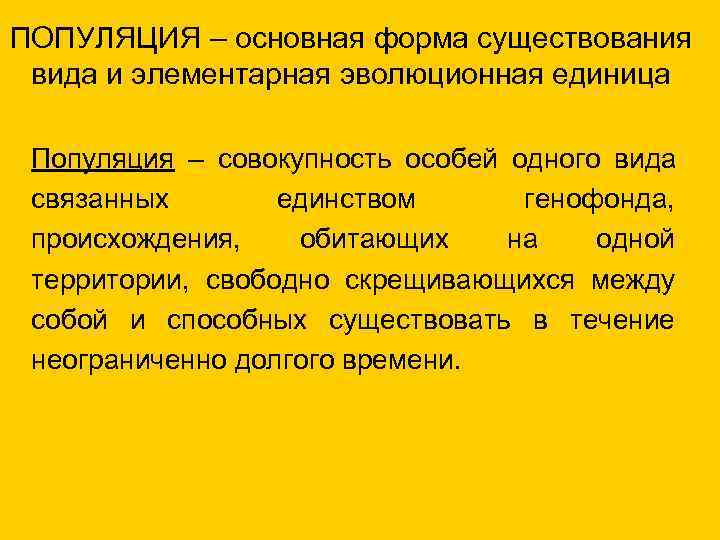 ПОПУЛЯЦИЯ – основная форма существования вида и элементарная эволюционная единица

Популяция – совокупность особей одного вида связанных единством генофонда, происхождения, обитающих на одной территории, свободно скрещивающихся между собой и способных существовать в течение неограниченно долгого времени.